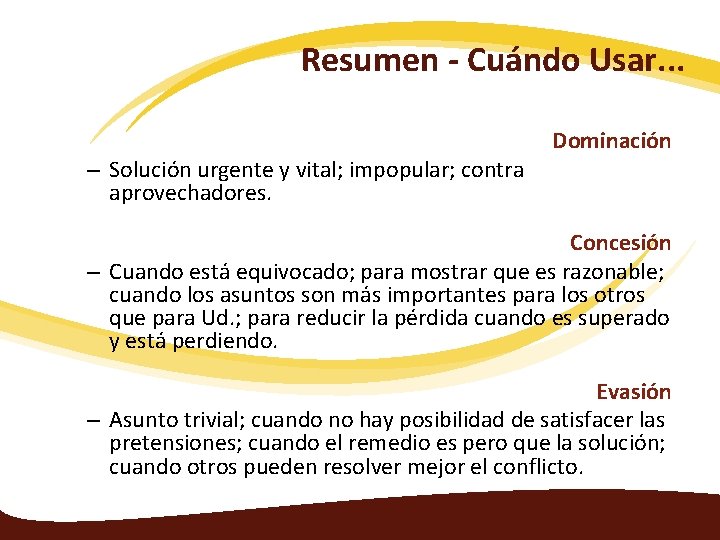 Resumen - Cuándo Usar…

Dominación

– Solución urgente y vital; impopular; contra aprovechadores.

Concesión

– Cuando está equivocado; para mostrar que es razonable; cuando los asuntos son más importantes para los otros que para Ud.; para reducir la pérdida cuando es superado y está perdiendo.

Evasión

– Asunto trivial; cuando no hay posibilidad de satisfacer las pretensiones; cuando el remedio es pero que la solución; cuando otros pueden resolver mejor el conflicto.